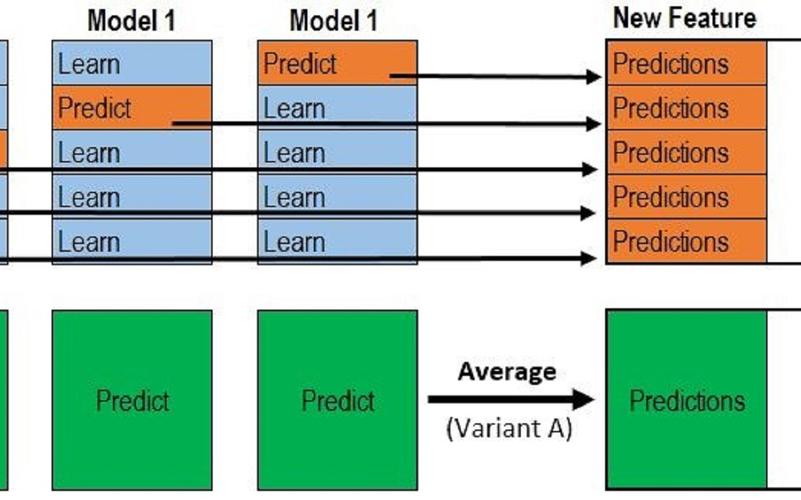 Model 1

Learn
Predict
Learn
Learn
Learn

Model 1

Predict
Learn
Learn
Learn
Learn

New Feature

Predictions
Predictions
Predictions
Predictions
Predictions

Predict

Predict

Average
(Variant A)

Predictions